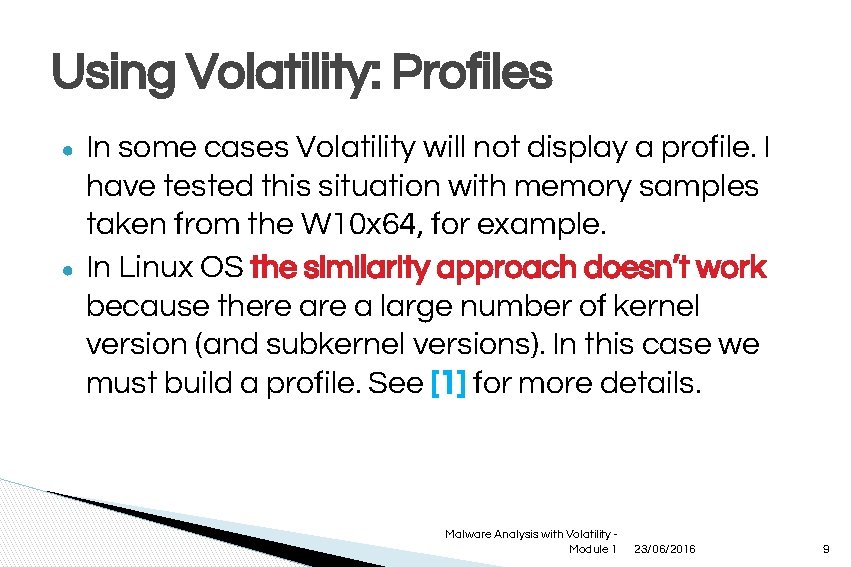 Using Volatility: Profiles

• In some cases Volatility will not display a profile. I have tested this situation with memory samples taken from the W10x64, for example.
• In Linux OS the similarity approach doesn't work because there are a large number of kernel version (and subkernel versions). In this case we must build a profile. See [1] for more details.

Malware Analysis with Volatility - Module 1 23/06/2016 9